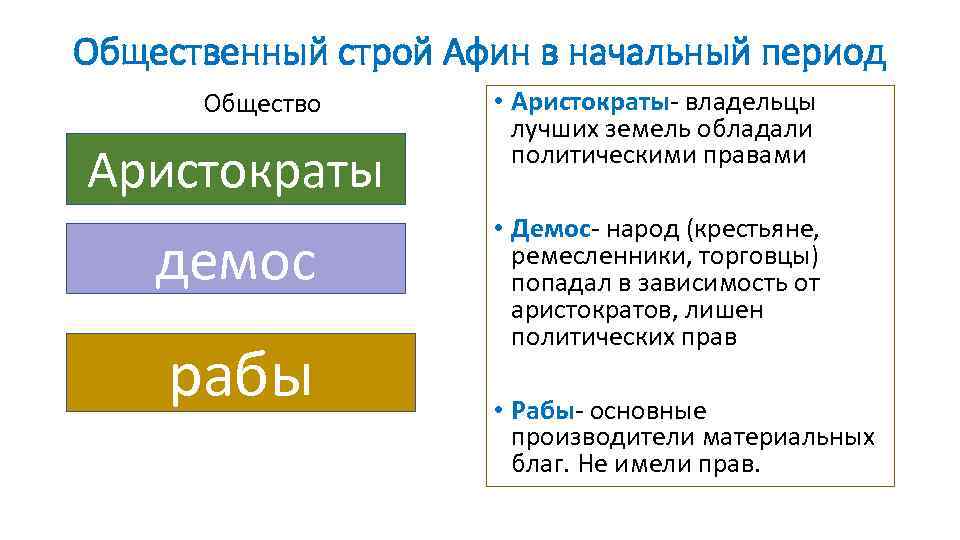 Общественный строй Афин в начальный период

Общество

Аристократы

демос

рабы

• Аристократы- владельцы лучших земель обладали политическими правами

• Демос- народ (крестьяне, ремесленники, торговцы) попадал в зависимость от аристократов, лишен политических прав

• Рабы- основные производители материальных благ. Не имели прав.